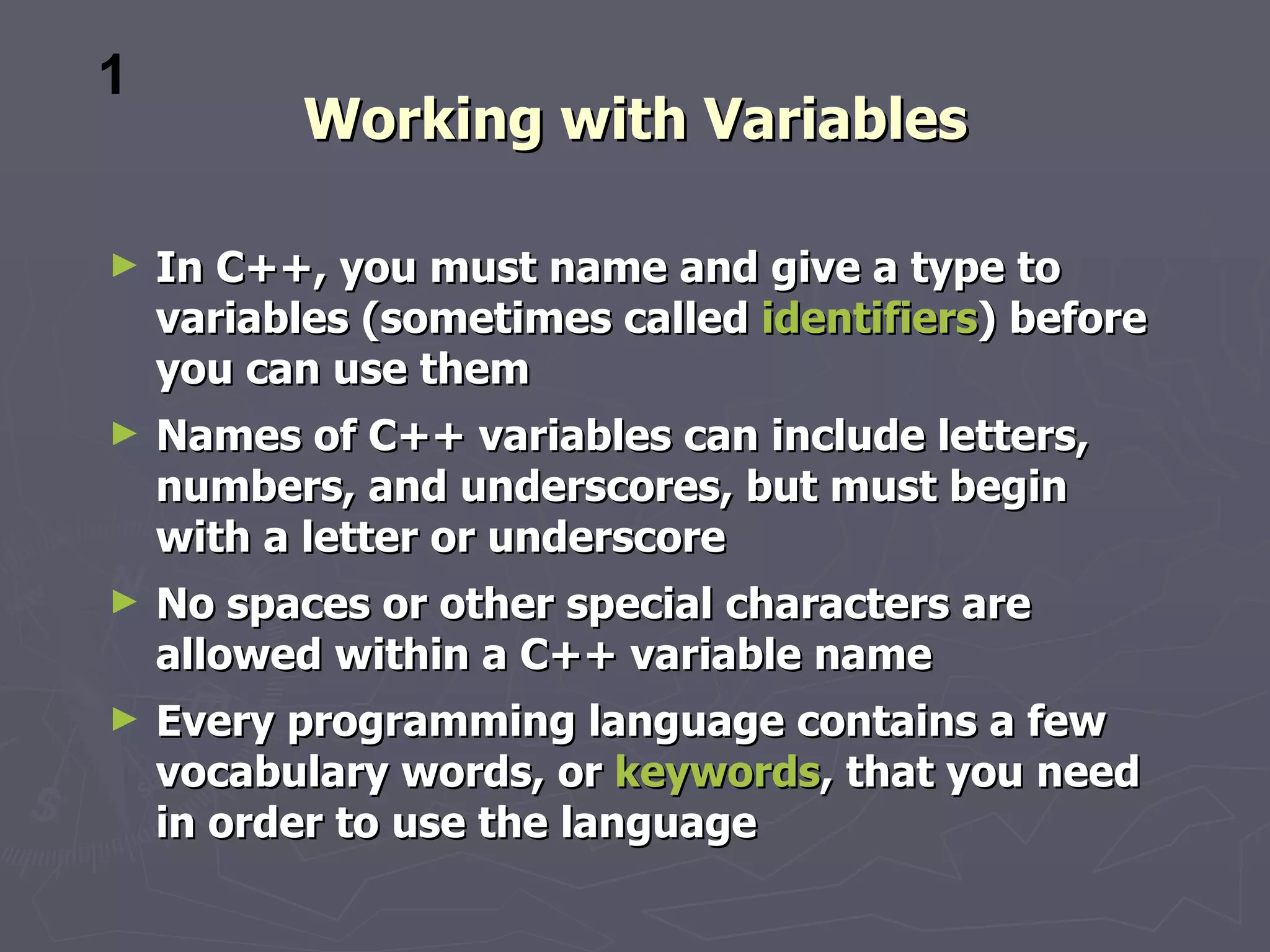 1

Working with Variables

► In C++, you must name and give a type to variables (sometimes called identifiers) before you can use them

► Names of C++ variables can include letters, numbers, and underscores, but must begin with a letter or underscore

► No spaces or other special characters are allowed within a C++ variable name

► Every programming language contains a few vocabulary words, or keywords, that you need in order to use the language